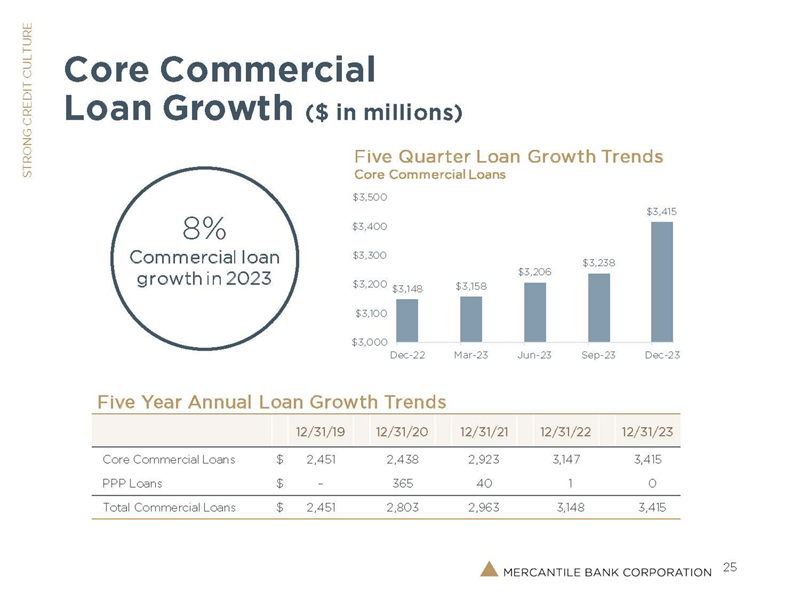 STRONG CREDIT CULTURE

Core Commercial Loan Growth ($ in millions)

8%
Commercial loan growth in 2023

Five Quarter Loan Growth Trends
Core Commercial Loans

$3,500
$3,400
$3,300
$3,200
$3,100
$3,000

$3,148 $3,158 $3,206 $3,238 $3,415

Dec-22 Mar-23 Jun-23 Sep-23 Dec-23

Five Year Annual Loan Growth Trends

| | | 12/31/19 | 12/31/20 | 12/31/21 | 12/31/22 | 12/31/23 |
|---|---|---|---|---|---|---|
| Core Commercial Loans | $ | 2,451 | 2,438 | 2,923 | 3,147 | 3,415 |
| PPP Loans | $ | - | 365 | 40 | 1 | 0 |
| Total Commercial Loans | $ | 2,451 | 2,803 | 2,963 | 3,148 | 3,415 |

MERCANTILE BANK CORPORATION 25